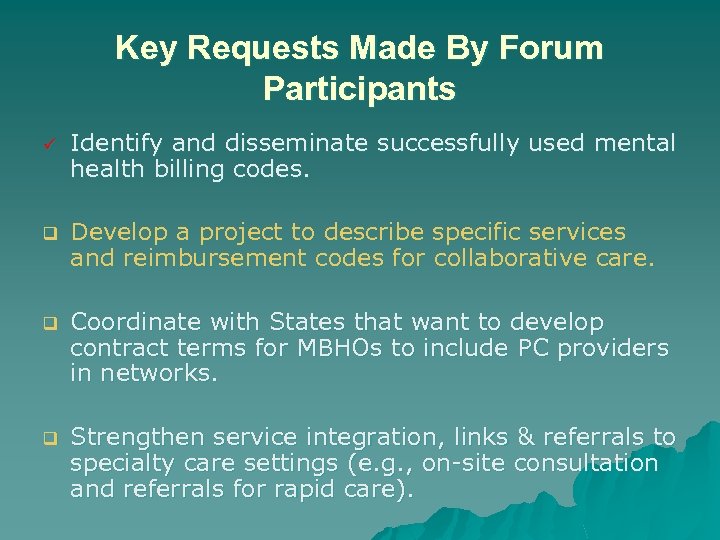 Key Requests Made By Forum Participants

✓ Identify and disseminate successfully used mental health billing codes.

❑ Develop a project to describe specific services and reimbursement codes for collaborative care.

❑ Coordinate with States that want to develop contract terms for MBHOs to include PC providers in networks.

❑ Strengthen service integration, links & referrals to specialty care settings (e.g., on-site consultation and referrals for rapid care).